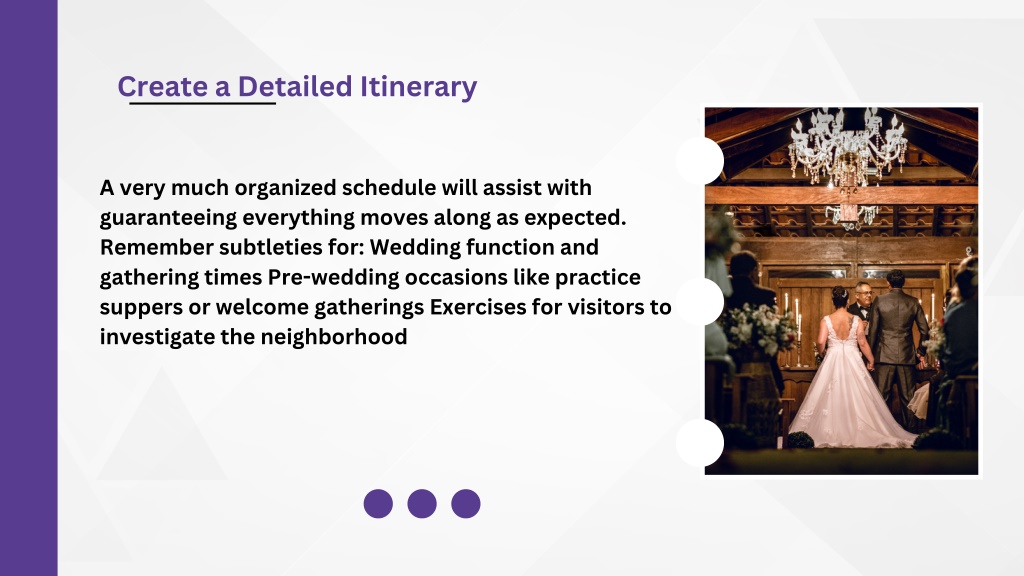 Create a Detailed Itinerary

A very much organized schedule will assist with guaranteeing everything moves along as expected. Remember subtleties for: Wedding function and gathering times Pre-wedding occasions like practice suppers or welcome gatherings Exercises for visitors to investigate the neighborhood